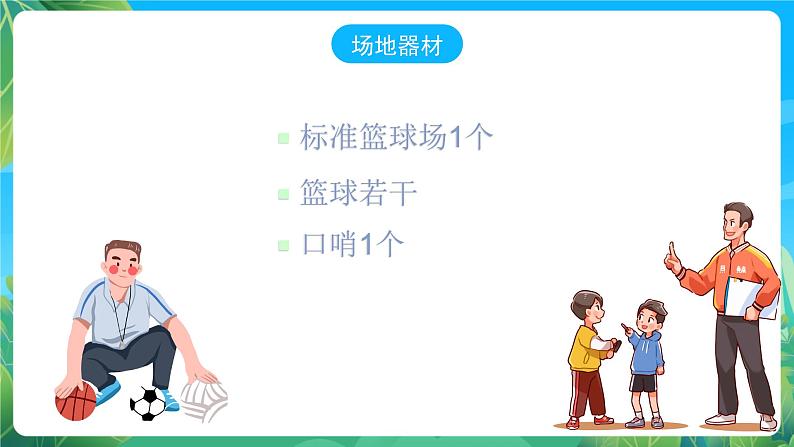 场地器材

标准篮球场1个

篮球若干

口哨1个